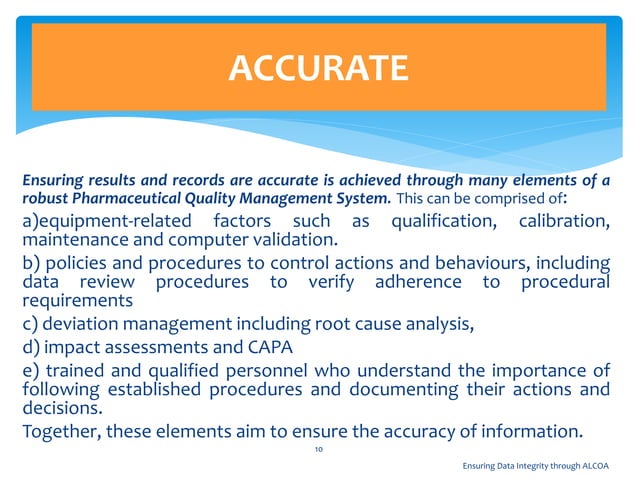 ACCURATE

Ensuring results and records are accurate is achieved through many elements of a robust Pharmaceutical Quality Management System. This can be comprised of:

a)equipment-related factors such as qualification, calibration, maintenance and computer validation.

b) policies and procedures to control actions and behaviours, including data review procedures to verify adherence to procedural requirements

c) deviation management including root cause analysis,

d) impact assessments and CAPA

e) trained and qualified personnel who understand the importance of following established procedures and documenting their actions and decisions.

Together, these elements aim to ensure the accuracy of information.

10

Ensuring Data Integrity through ALCOA